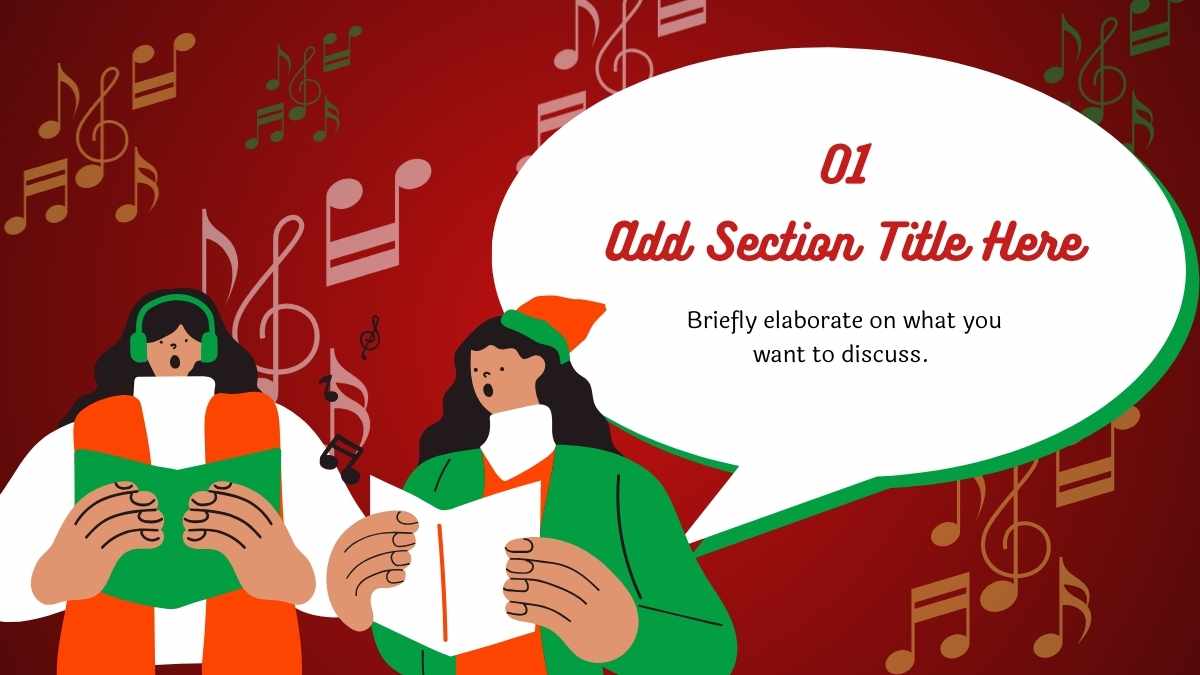 01
Add Section Title Here

Briefly elaborate on what you want to discuss.